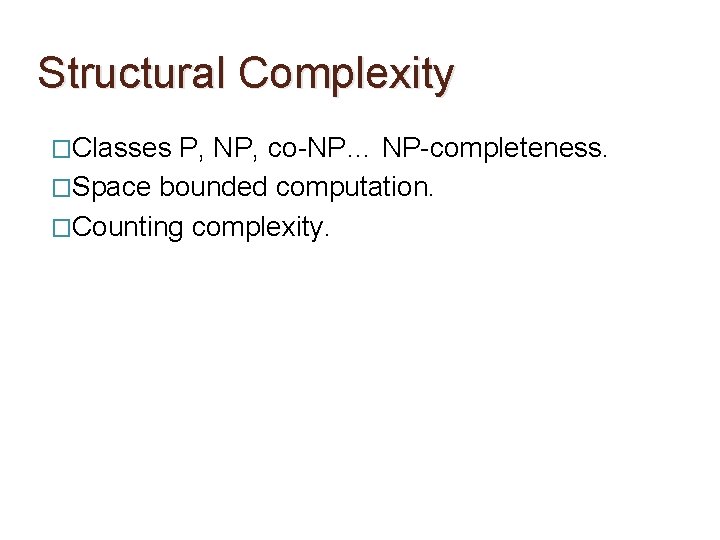 Structural Complexity

□Classes P, NP, co-NP… NP-completeness.
□Space bounded computation.
□Counting complexity.